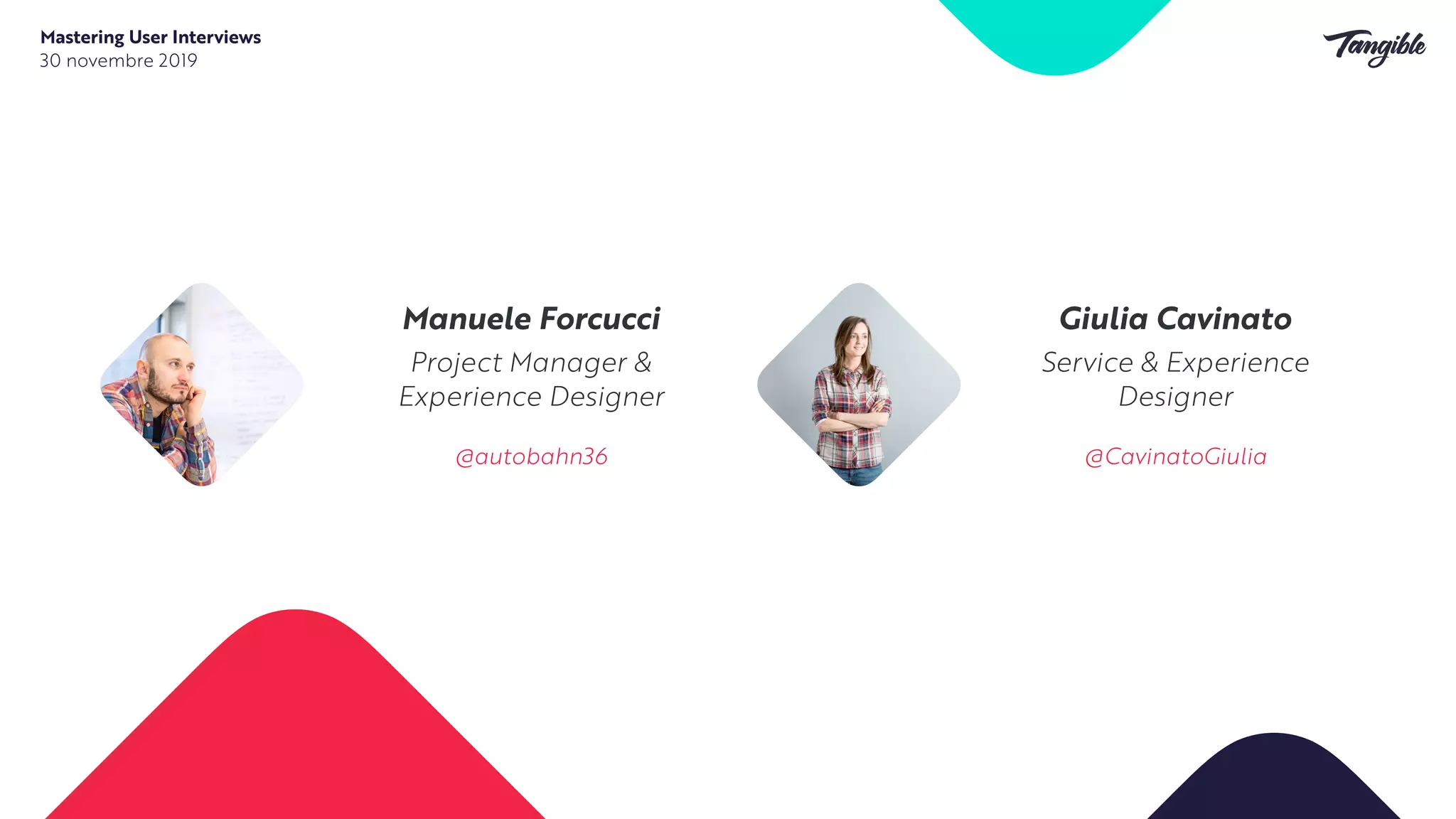 Mastering User Interviews
30 novembre 2019

Tangible

Manuele Forcucci
Project Manager & Experience Designer

@autobahn36

Giulia Cavinato
Service & Experience Designer

@CavinatoGiulia